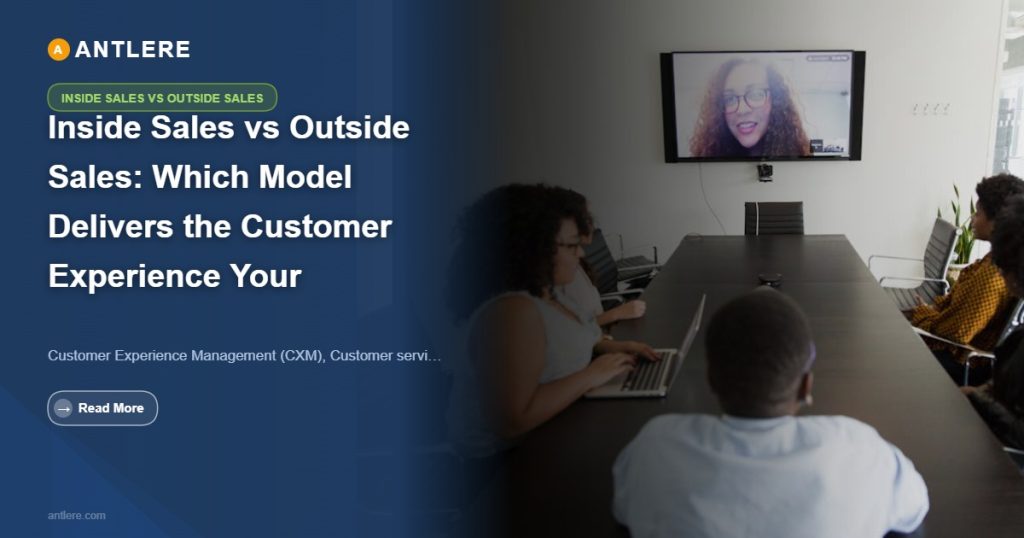 A ANTLERE

INSIDE SALES VS OUTSIDE SALES

Inside Sales vs Outside Sales: Which Model Delivers the Customer Experience Your

Customer Experience Management (CXM), Customer servi...

→ Read More

antlere.com